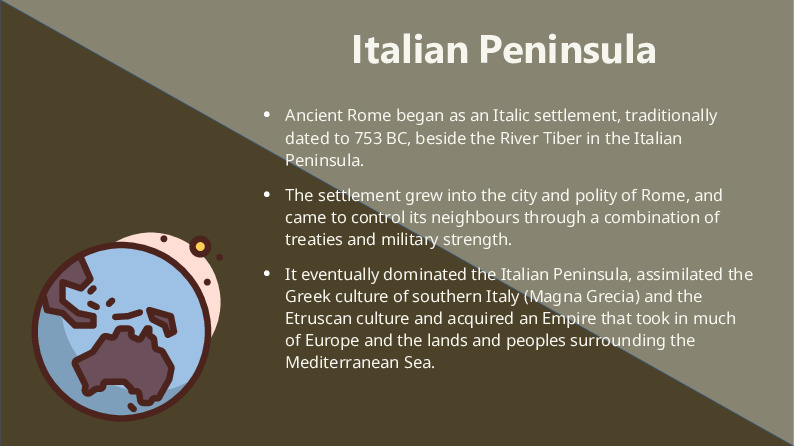 Italian Peninsula

• Ancient Rome began as an Italic settlement, traditionally dated to 753 BC, beside the River Tiber in the Italian Peninsula.

• The settlement grew into the city and polity of Rome, and came to control its neighbours through a combination of treaties and military strength.

• It eventually dominated the Italian Peninsula, assimilated the Greek culture of southern Italy (Magna Grecia) and the Etruscan culture and acquired an Empire that took in much of Europe and the lands and peoples surrounding the Mediterranean Sea.